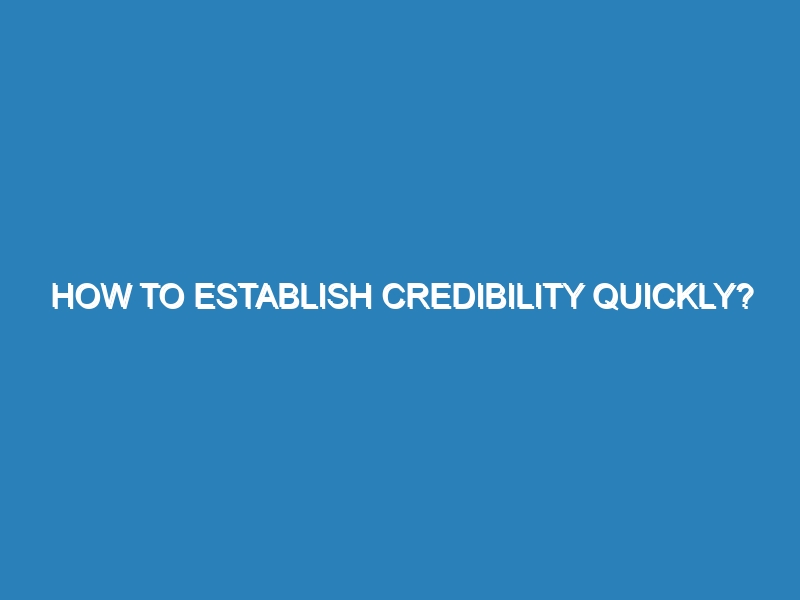 HOW TO ESTABLISH CREDIBILITY QUICKLY?